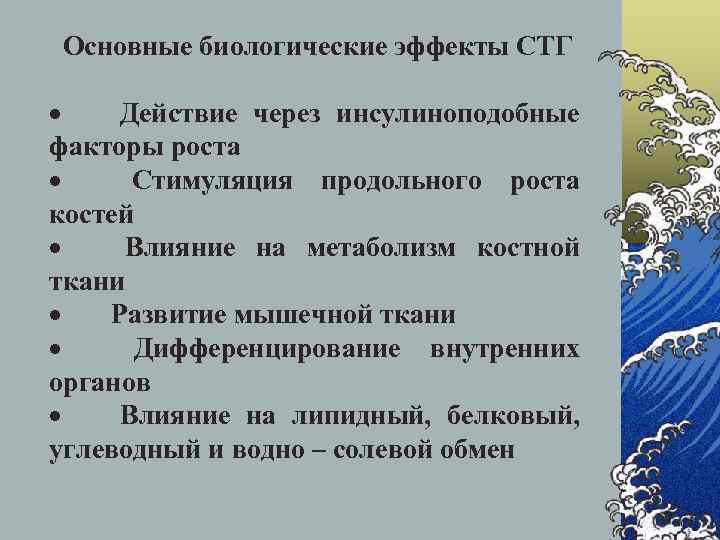 Основные биологические эффекты СТГ

• Действие через инсулиноподобные факторы роста
• Стимуляция продольного роста костей
• Влияние на метаболизм костной ткани
• Развитие мышечной ткани
• Дифференцирование внутренних органов
• Влияние на липидный, белковый, углеводный и водно – солевой обмен